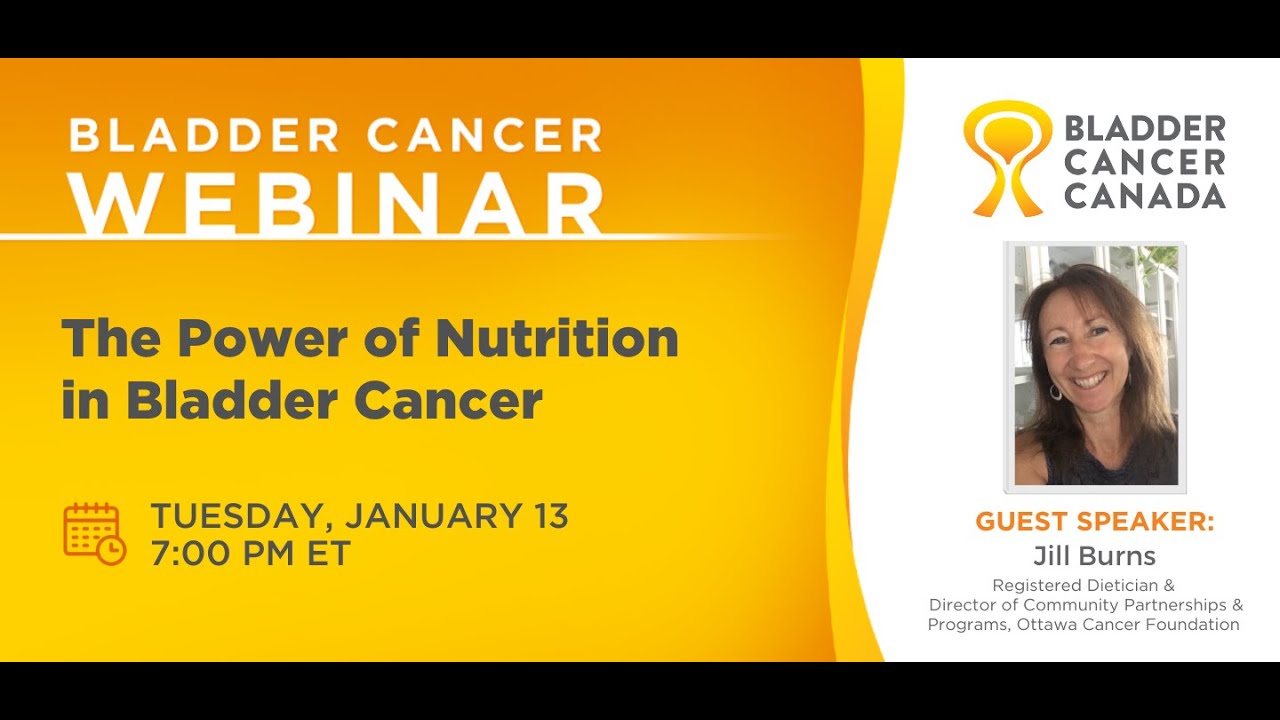 BLADDER CANCER
WEBINAR

The Power of Nutrition in Bladder Cancer

TUESDAY, JANUARY 13
7:00 PM ET

BLADDER
CANCER
CANADA

GUEST SPEAKER:
Jill Burns
Registered Dietician &
Director of Community Partnerships &
Programs, Ottawa Cancer Foundation